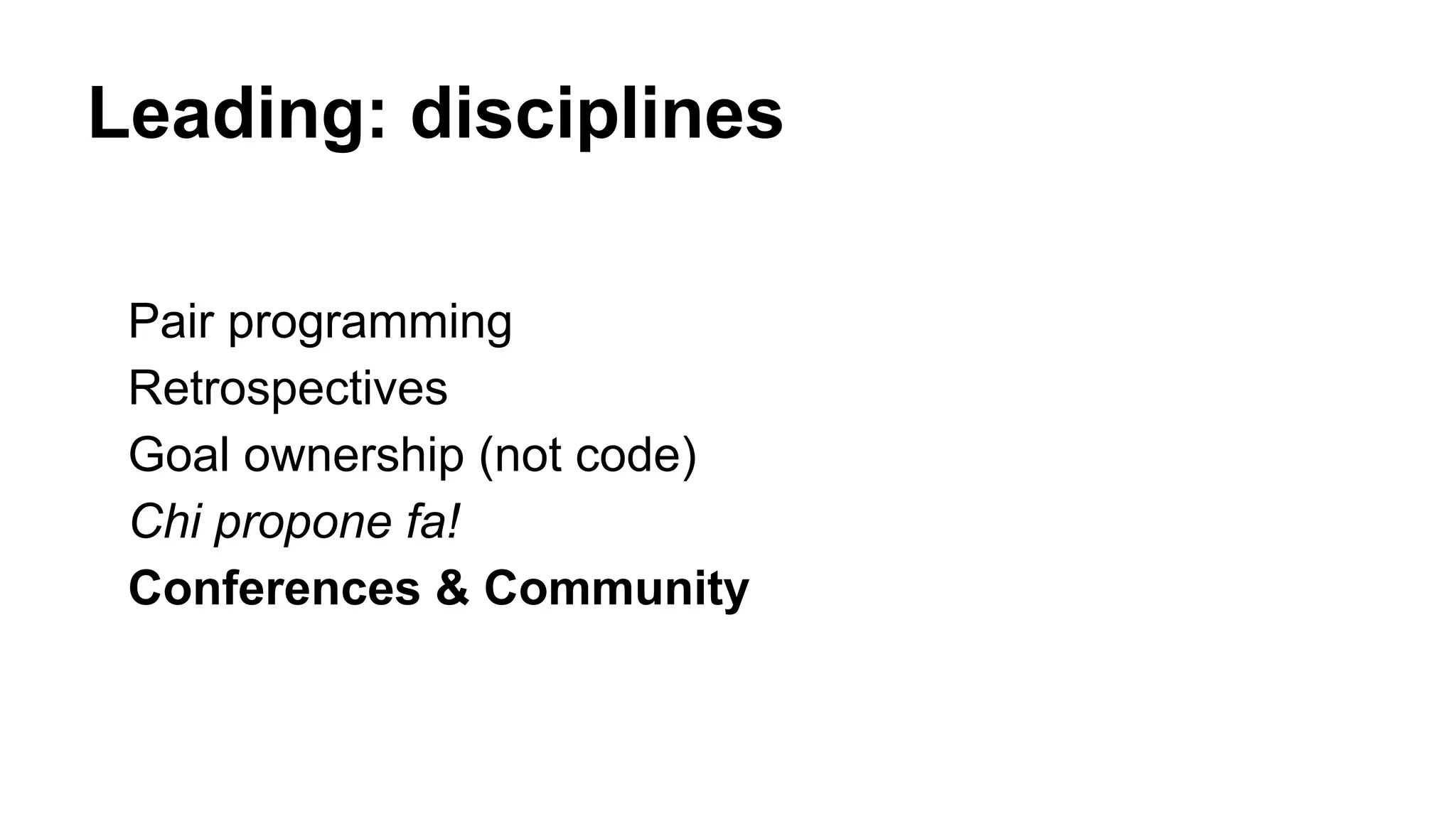 Leading: disciplines

Pair programming
Retrospectives
Goal ownership (not code)
Chi propone fa!
Conferences & Community